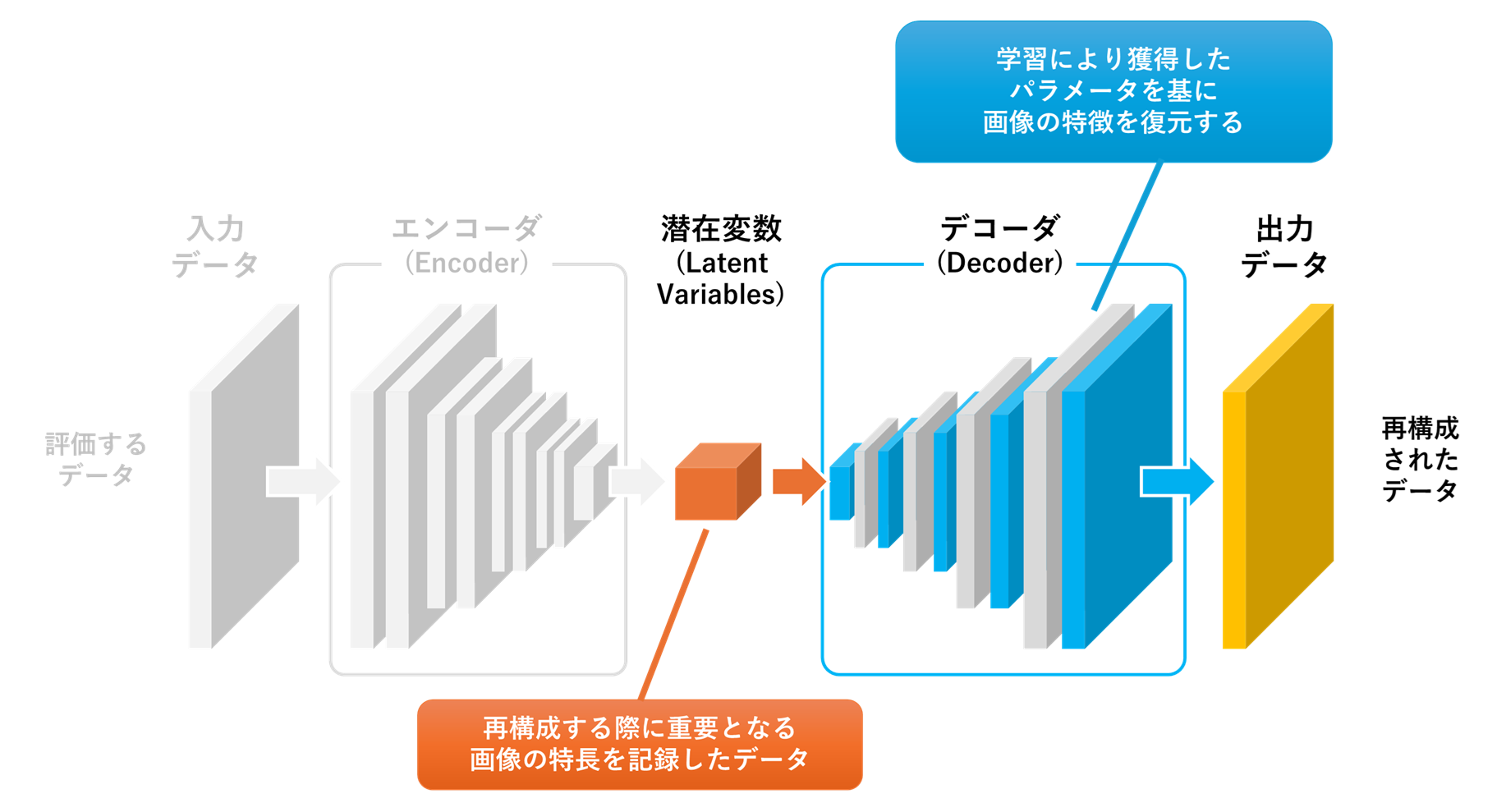 学習により獲得した
パラメータを基に
画像の特徴を復元する

入力
データ

エンコーダ
(Encoder)

潜在変数
(Latent
Variables)

デコーダ
(Decoder)

出力
データ

評価する
データ

再構成
された
データ

再構成する際に重要となる
画像の特長を記録したデータ